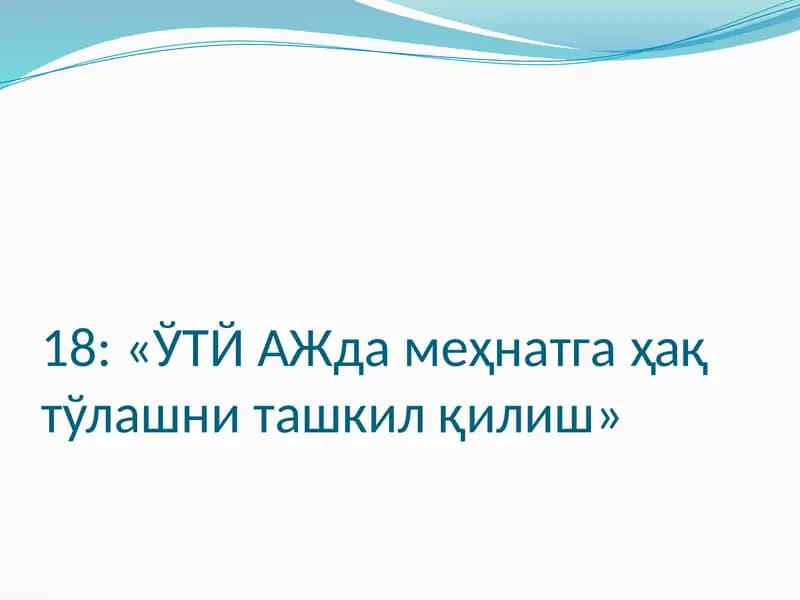 18: «ЎТЙ АЖда меҳнатга ҳақ тўлашни ташкил қилиш»